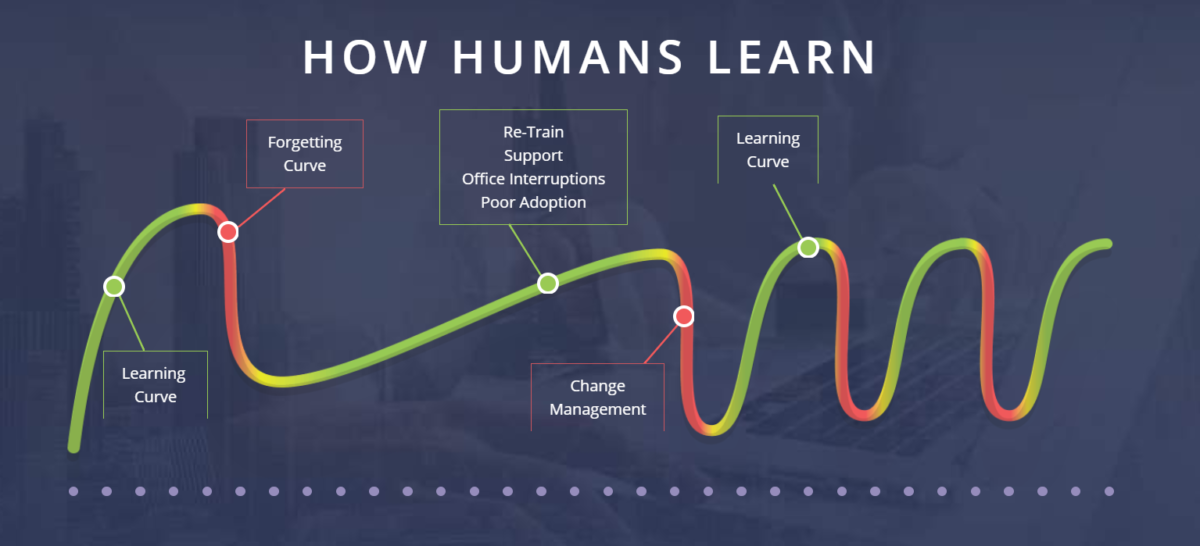 HOW HUMANS LEARN

Forgetting Curve

Re-Train
Support
Office Interruptions
Poor Adoption

Learning Curve

Learning Curve

Change Management